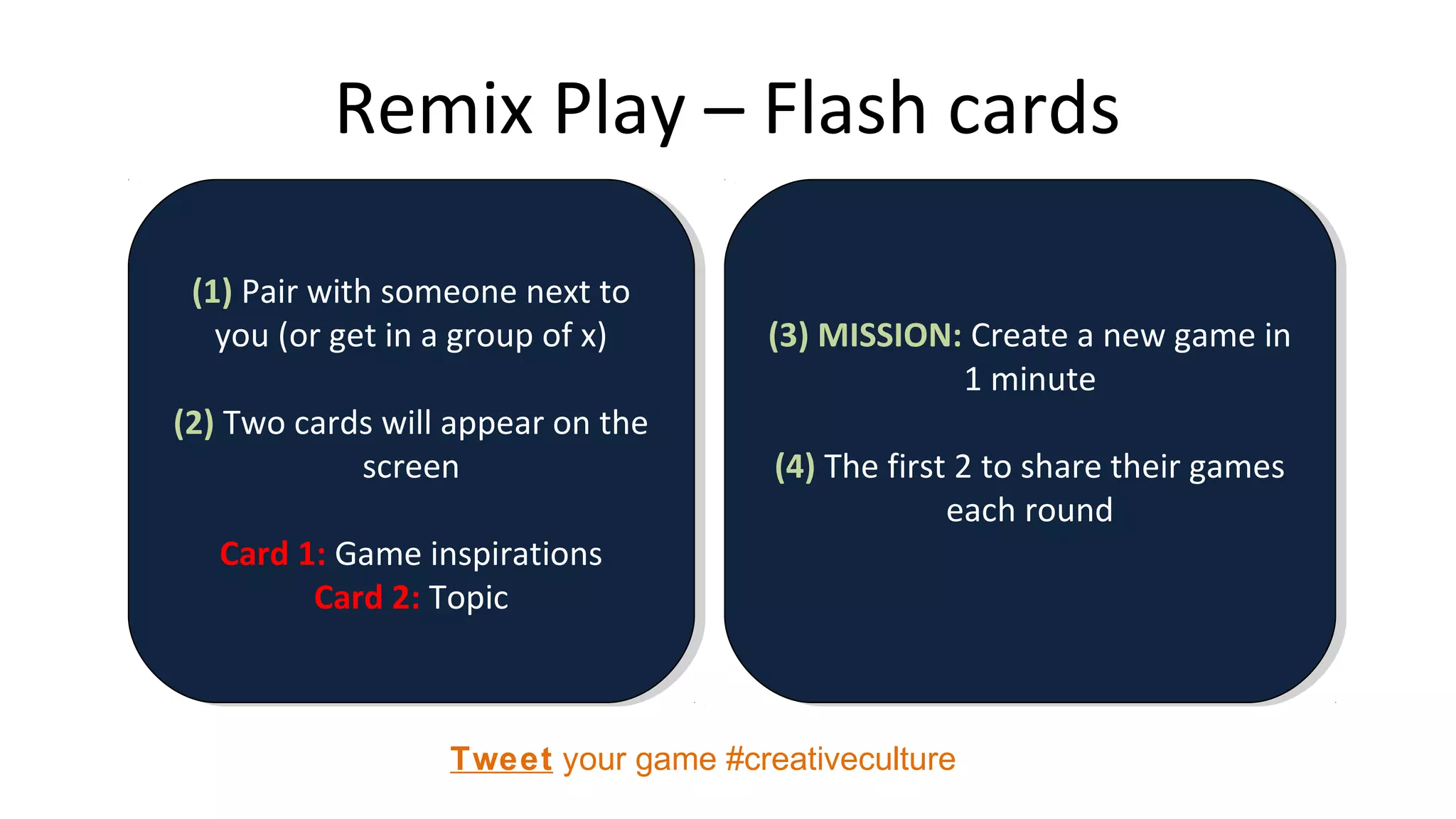 Remix Play – Flash cards

(1) Pair with someone next to you (or get in a group of x)

(2) Two cards will appear on the screen

Card 1: Game inspirations
Card 2: Topic

(3) MISSION: Create a new game in 1 minute

(4) The first 2 to share their games each round

Tweet your game #creativeculture